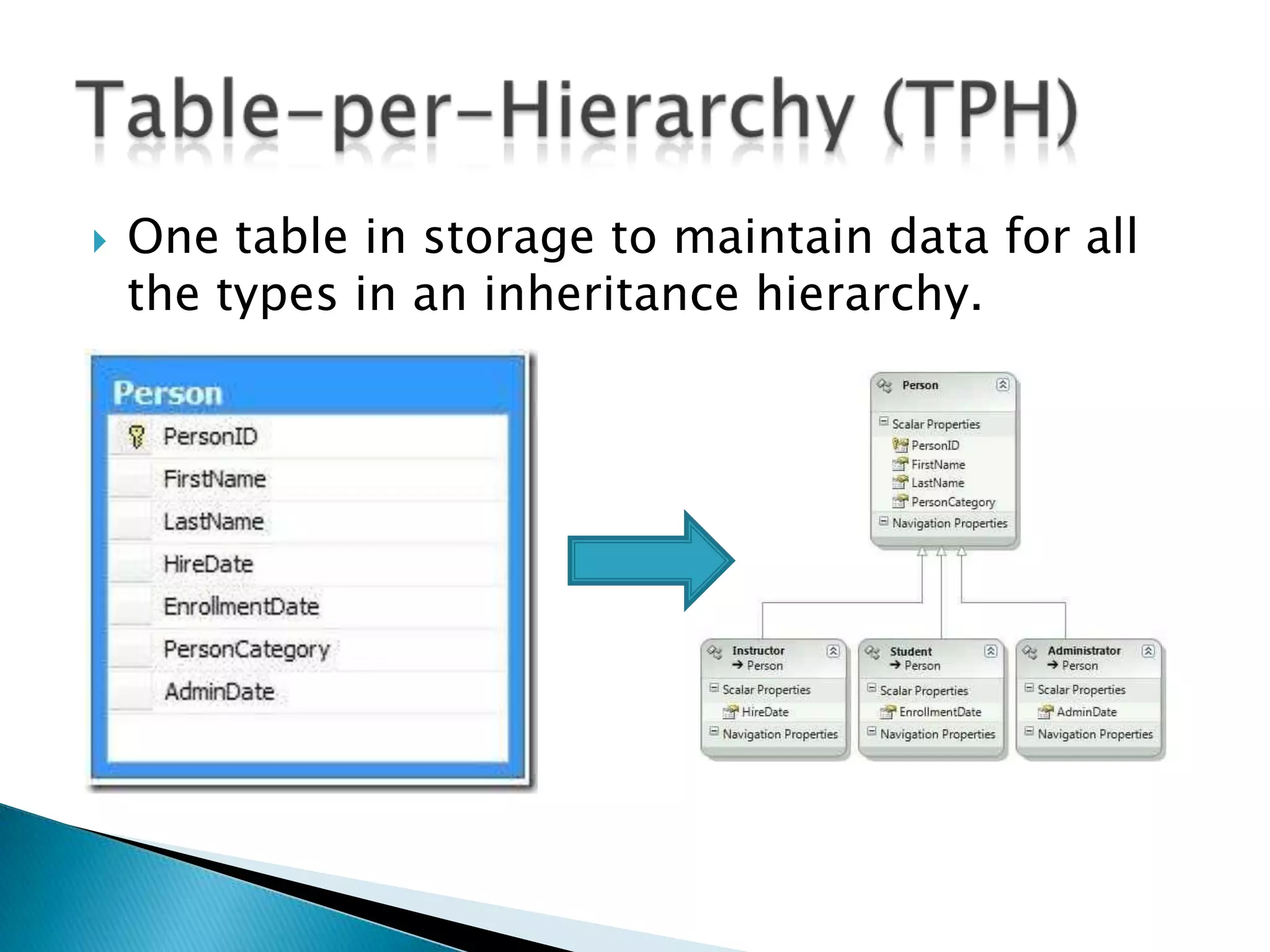 Table-per-Hierarchy (TPH)

One table in storage to maintain data for all the types in an inheritance hierarchy.

Person
PersonID
FirstName
LastName
HireDate
EnrollmentDate
PersonCategory
AdminDate

Person
Scalar Properties
PersonID
FirstName
LastName
PersonCategory
Navigation Properties

Instructor
→ Person
Scalar Properties
HireDate
Navigation Properties

Student
→ Person
Scalar Properties
EnrollmentDate
Navigation Properties

Administrator
→ Person
Scalar Properties
AdminDate
Navigation Properties